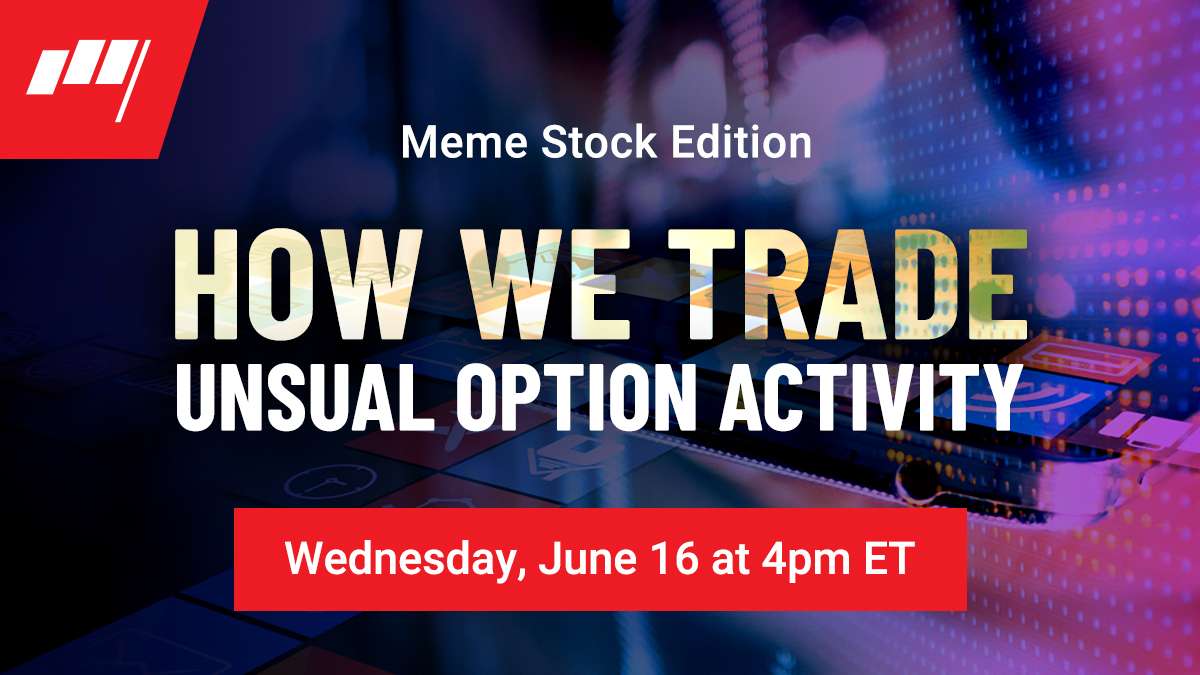 Meme Stock Edition

HOW WE TRADE
UNSUAL OPTION ACTIVITY

Wednesday, June 16 at 4pm ET